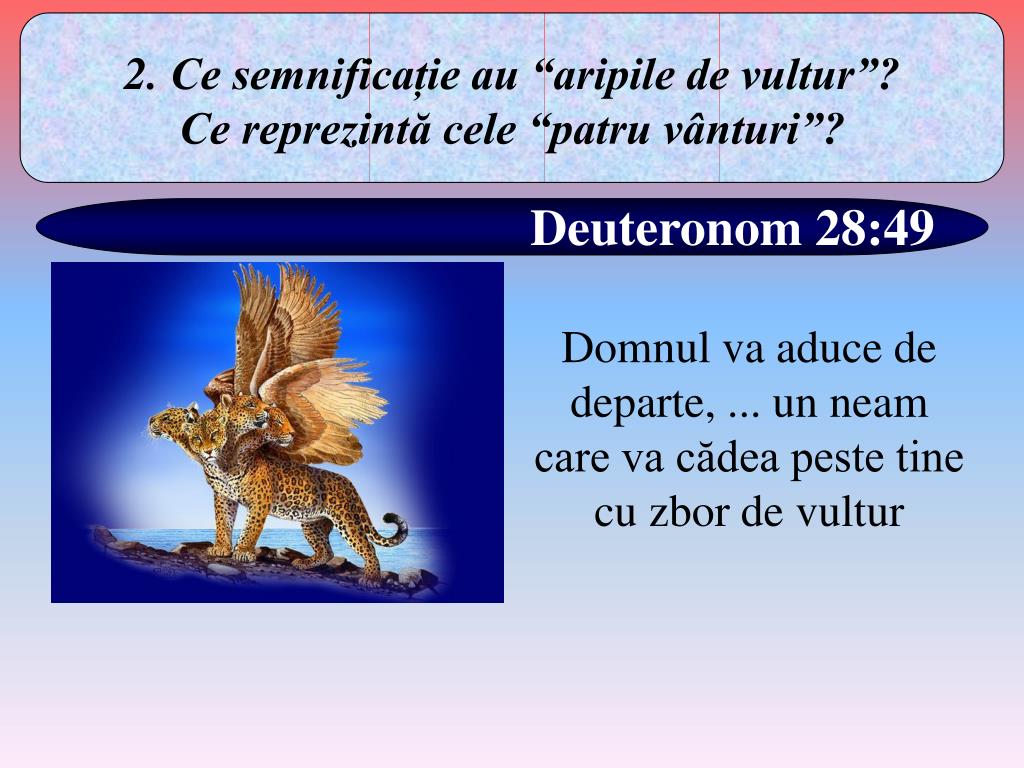 2. Ce semnificație au “aripile de vultur”? Ce reprezintă cele “patru vânturi”?

Deuteronom 28:49

Domnul va aduce de departe, ... un neam care va cădea peste tine cu zbor de vultur